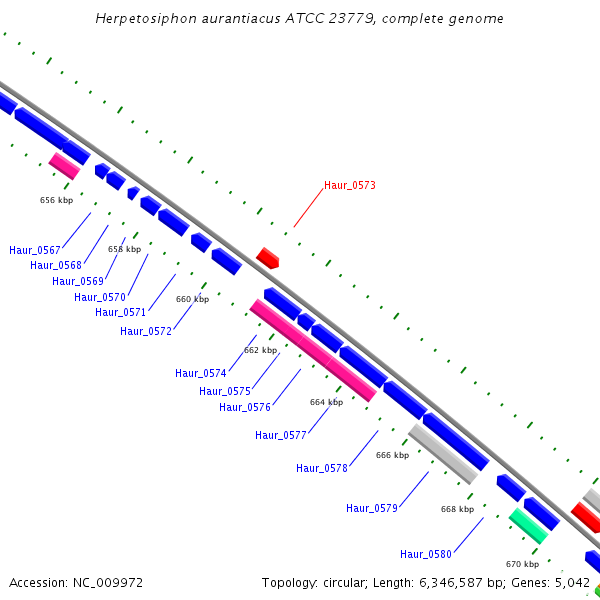 Herpetosiphon aurantiacus ATCC 23779, complete genome

Haur_0573

656 kbp

Haur_0567

Haur_0568

658 kbp

Haur_0569

Haur_0570

Haur_0571

660 kbp

Haur_0572

662 kbp

Haur_0574

Haur_0575

Haur_0576

664 kbp

Haur_0577

666 kbp

Haur_0578

Haur_0579

668 kbp

Haur_0580

670 kbp

Accession: NC_009972

Topology: circular; Length: 6,346,587 bp; Genes: 5,042